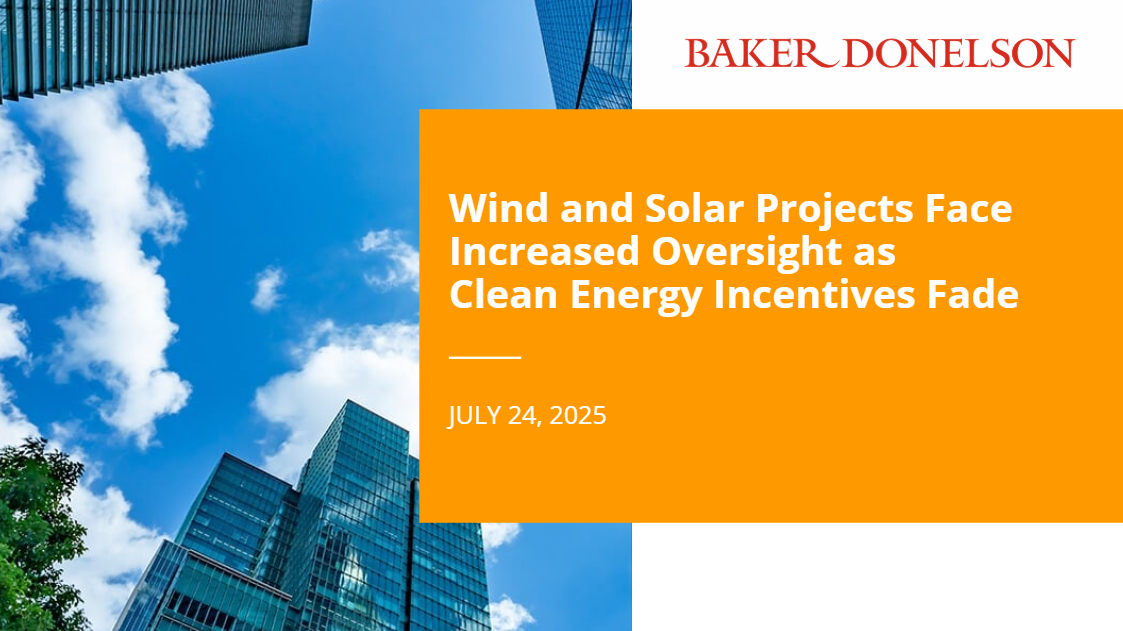 BAKER DONELSON

Wind and Solar Projects Face Increased Oversight as Clean Energy Incentives Fade

JULY 24, 2025